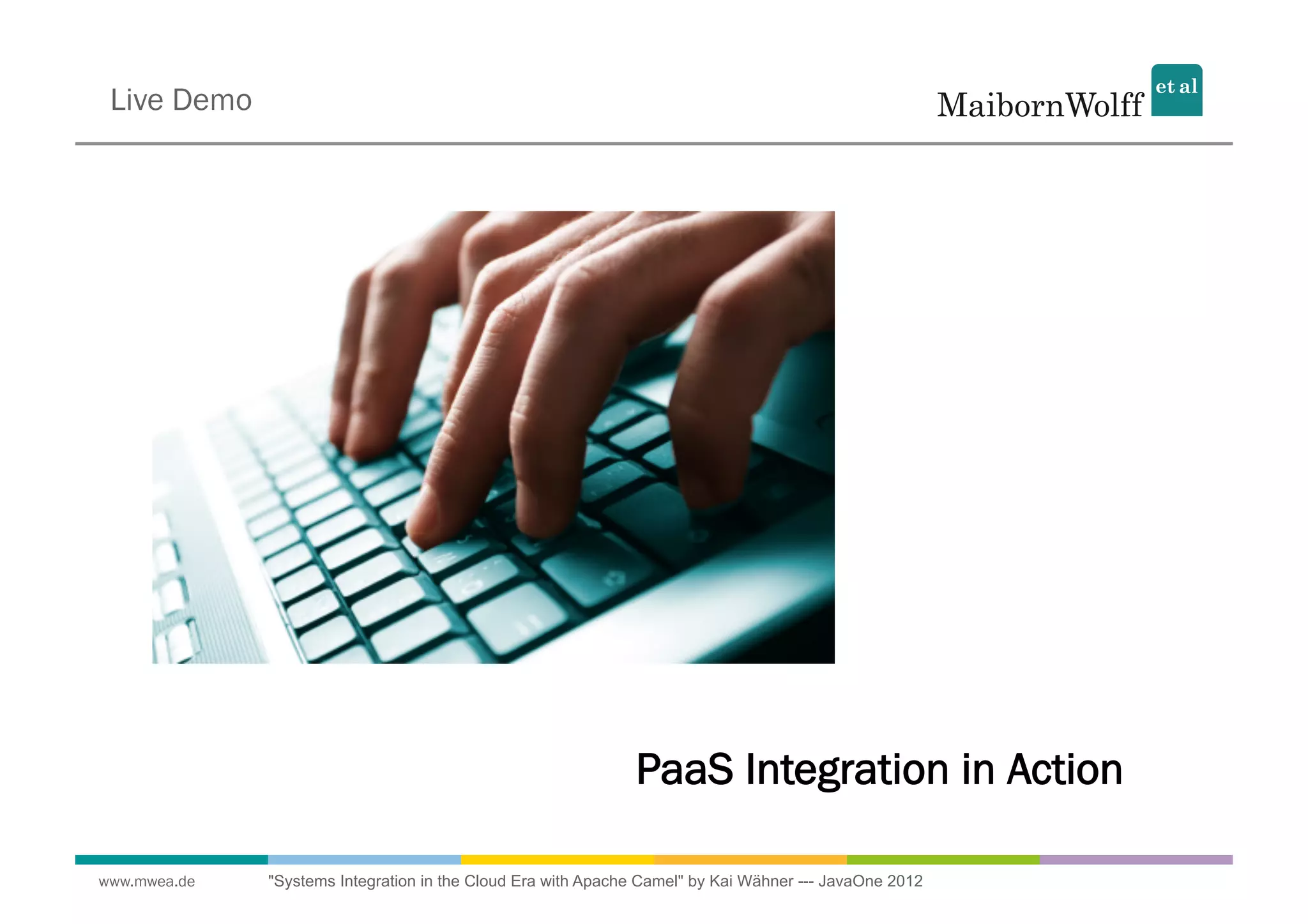 Live Demo

MaibornWolff et al

PaaS Integration in Action

www.mwea.de "Systems Integration in the Cloud Era with Apache Camel" by Kai Wähner --- JavaOne 2012